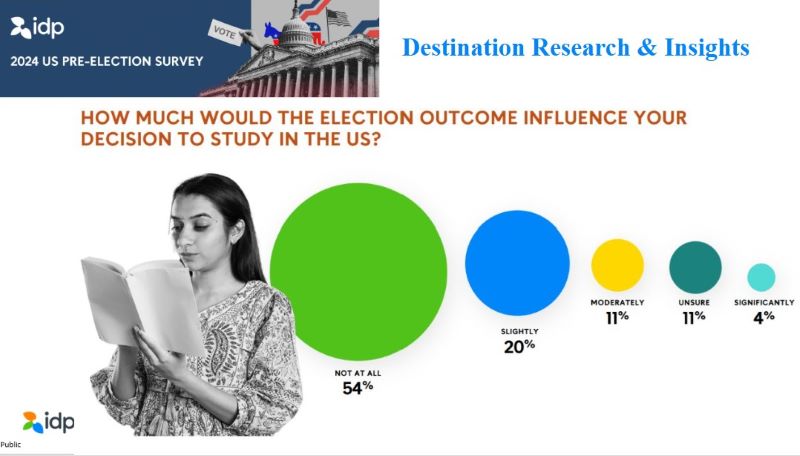 idp
2024 US PRE-ELECTION SURVEY
VOTE

Destination Research & Insights

HOW MUCH WOULD THE ELECTION OUTCOME INFLUENCE YOUR DECISION TO STUDY IN THE US?

NOT AT ALL
54%

SLIGHTLY
20%

MODERATELY
11%

UNSURE
11%

SIGNIFICANTLY
4%

idp

Public